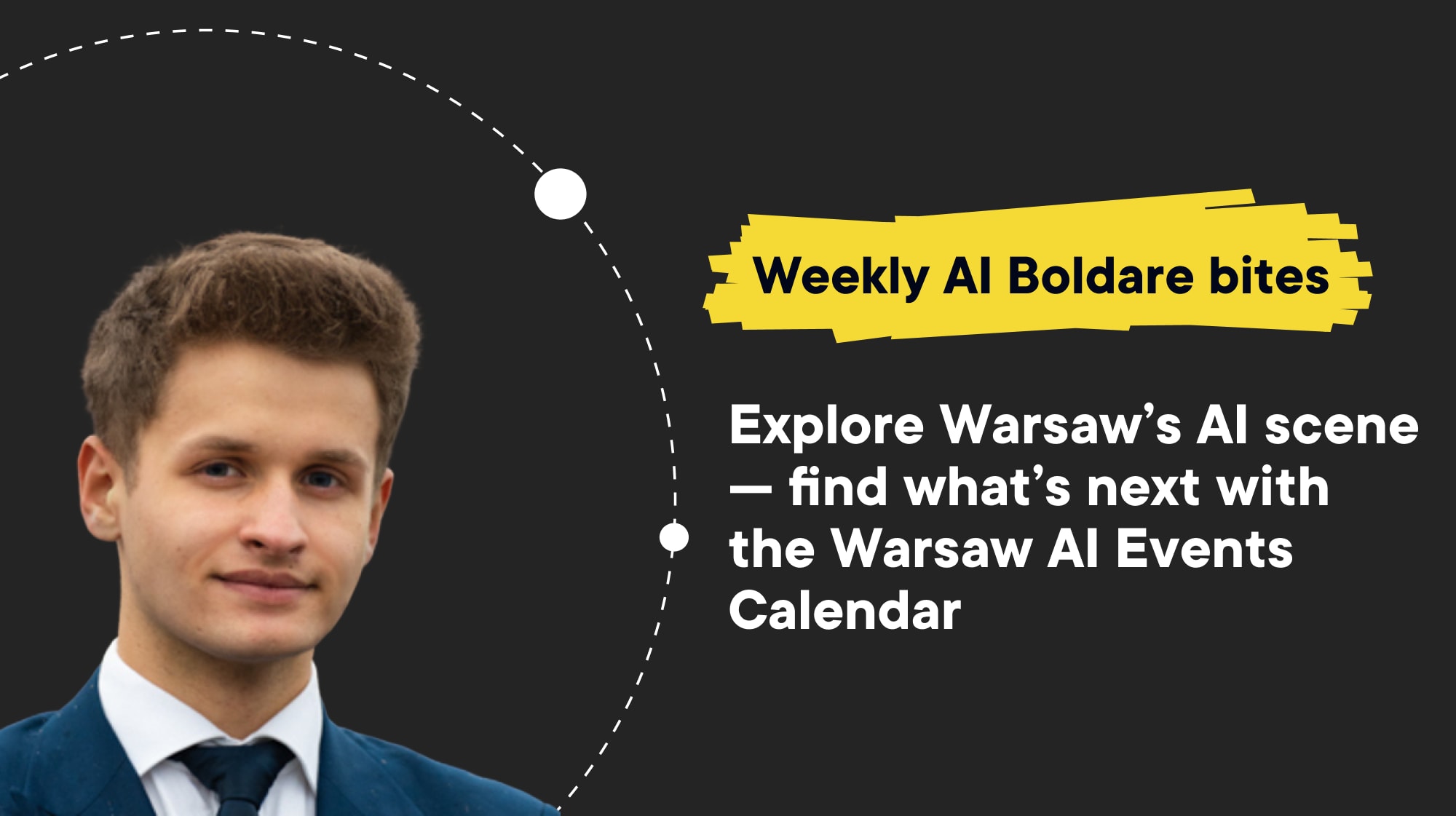 Weekly AI Boldare bites

Explore Warsaw’s AI scene — find what’s next with the Warsaw AI Events Calendar